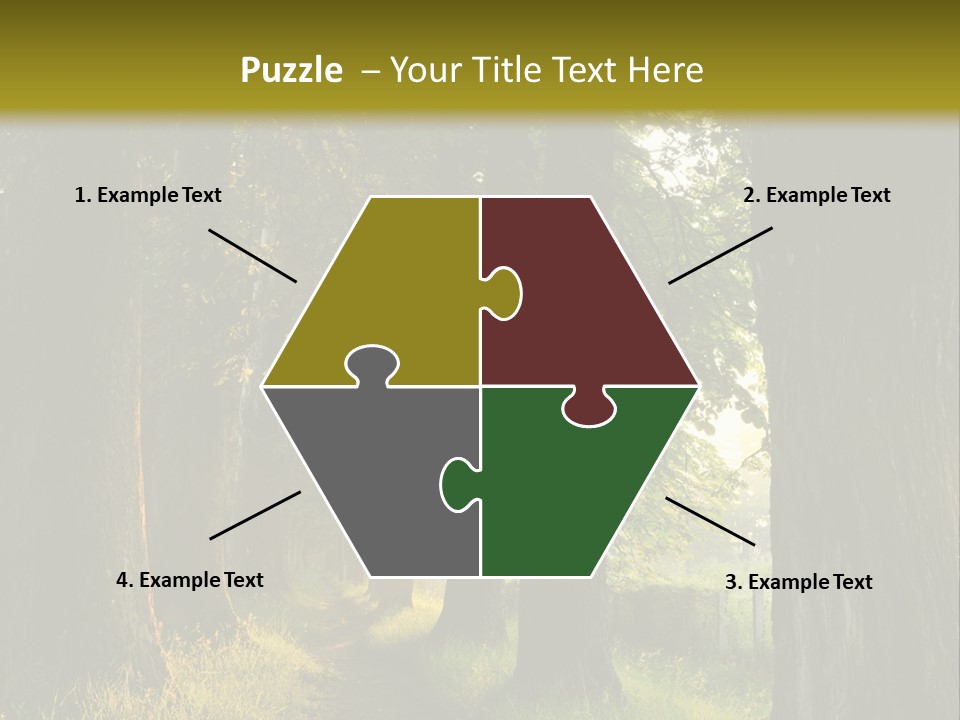 Puzzle – Your Title Text Here

1. Example Text

2. Example Text

4. Example Text

3. Example Text